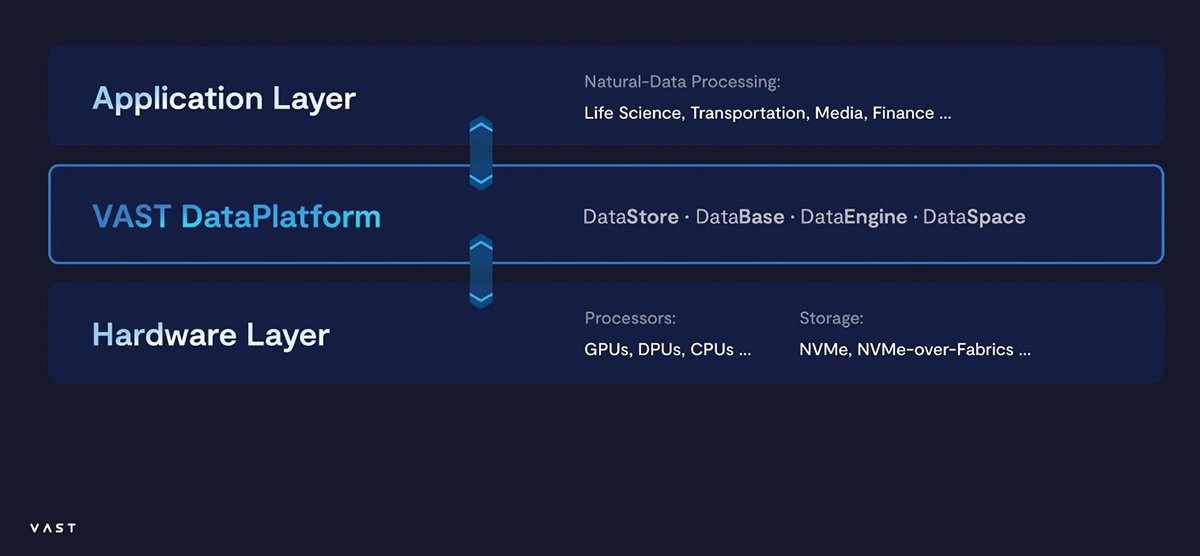 Application Layer

Natural-Data Processing:
Life Science, Transportation, Media, Finance ...

VAST DataPlatform

DataStore · DataBase · DataEngine · DataSpace

Hardware Layer

Processors:
GPUs, DPUs, CPUs ...

Storage:
NVMe, NVMe-over-Fabrics ...

VAST